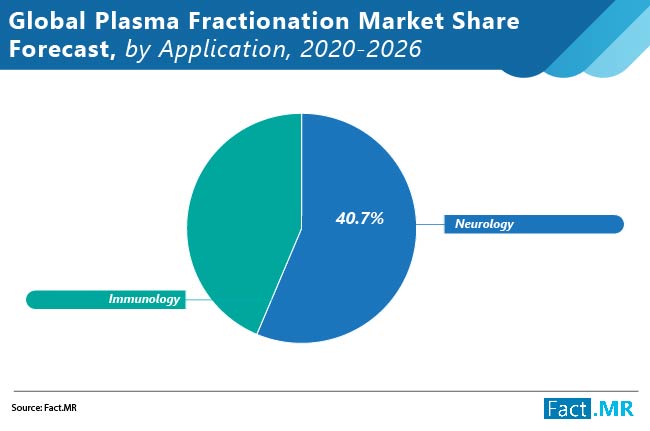 Global Plasma Fractionation Market Share Forecast, by Application, 2020-2026

40.7%

Neurology

Immunology

Source: Fact.MR

Fact.MR